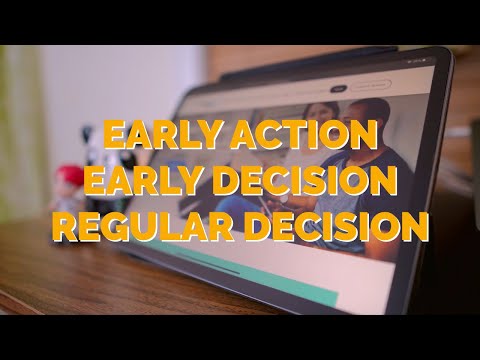 EARLY ACTION
EARLY DECISION
REGULAR DECISION